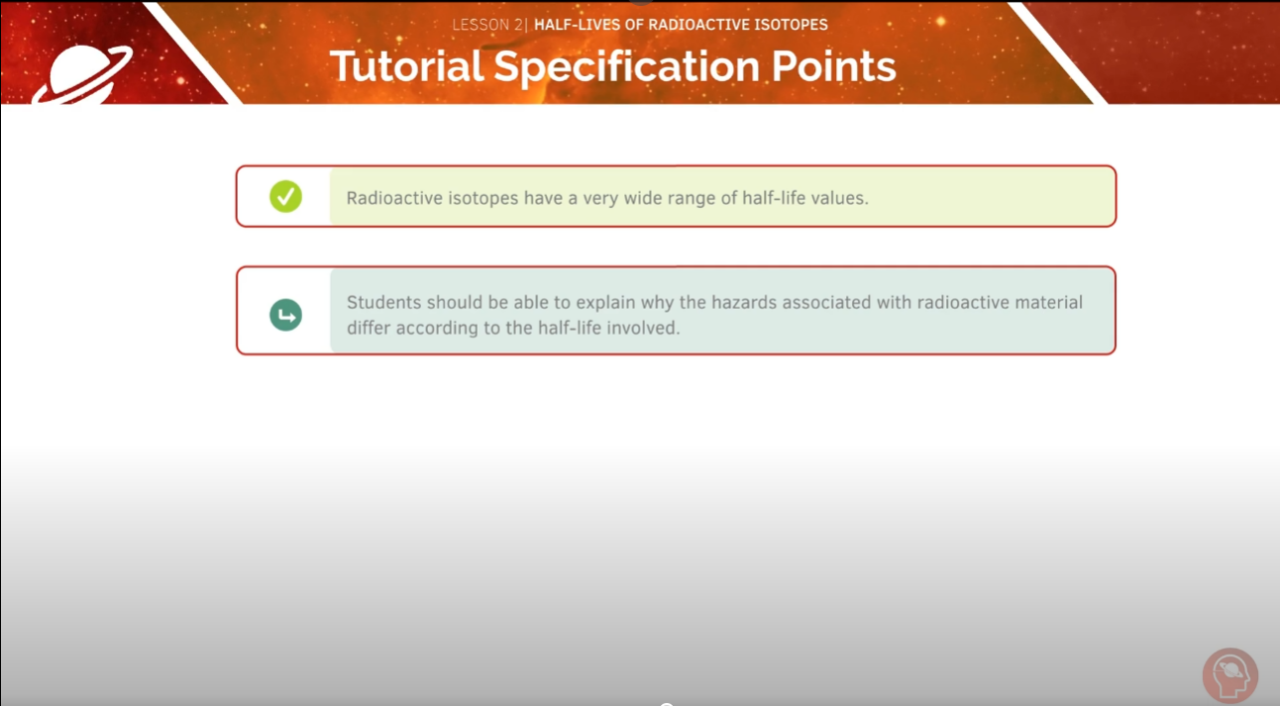 LESSON 2| HALF-LIVES OF RADIOACTIVE ISOTOPES

Tutorial Specification Points

Radioactive isotopes have a very wide range of half-life values.

Students should be able to explain why the hazards associated with radioactive material differ according to the half-life involved.